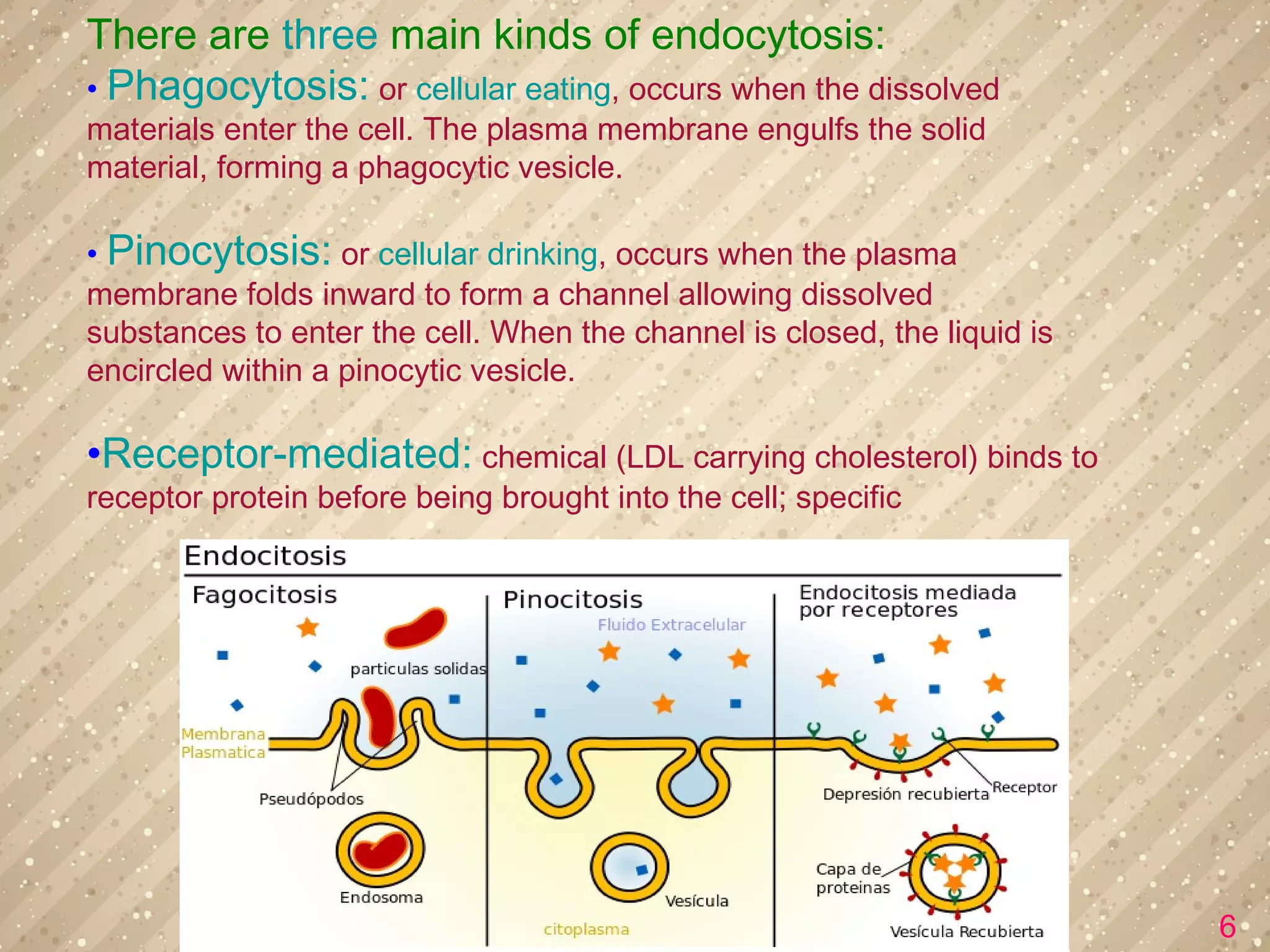 There are three main kinds of endocytosis:

• Phagocytosis: or cellular eating, occurs when the dissolved materials enter the cell. The plasma membrane engulfs the solid material, forming a phagocytic vesicle.

• Pinocytosis: or cellular drinking, occurs when the plasma membrane folds inward to form a channel allowing dissolved substances to enter the cell. When the channel is closed, the liquid is encircled within a pinocytic vesicle.

•Receptor-mediated: chemical (LDL carrying cholesterol) binds to receptor protein before being brought into the cell; specific

Endocitosis

Fagocitosis

particulas solidas

Membrana Plasmatica

Pseudópodos

Endosoma

Pinocitosis

Fluido Extracelular

Vesícula

citoplasma

Endocitosis mediada por receptores

Depresión recubierta

Receptor

Capa de proteinas

Vesícula Recubierta

6